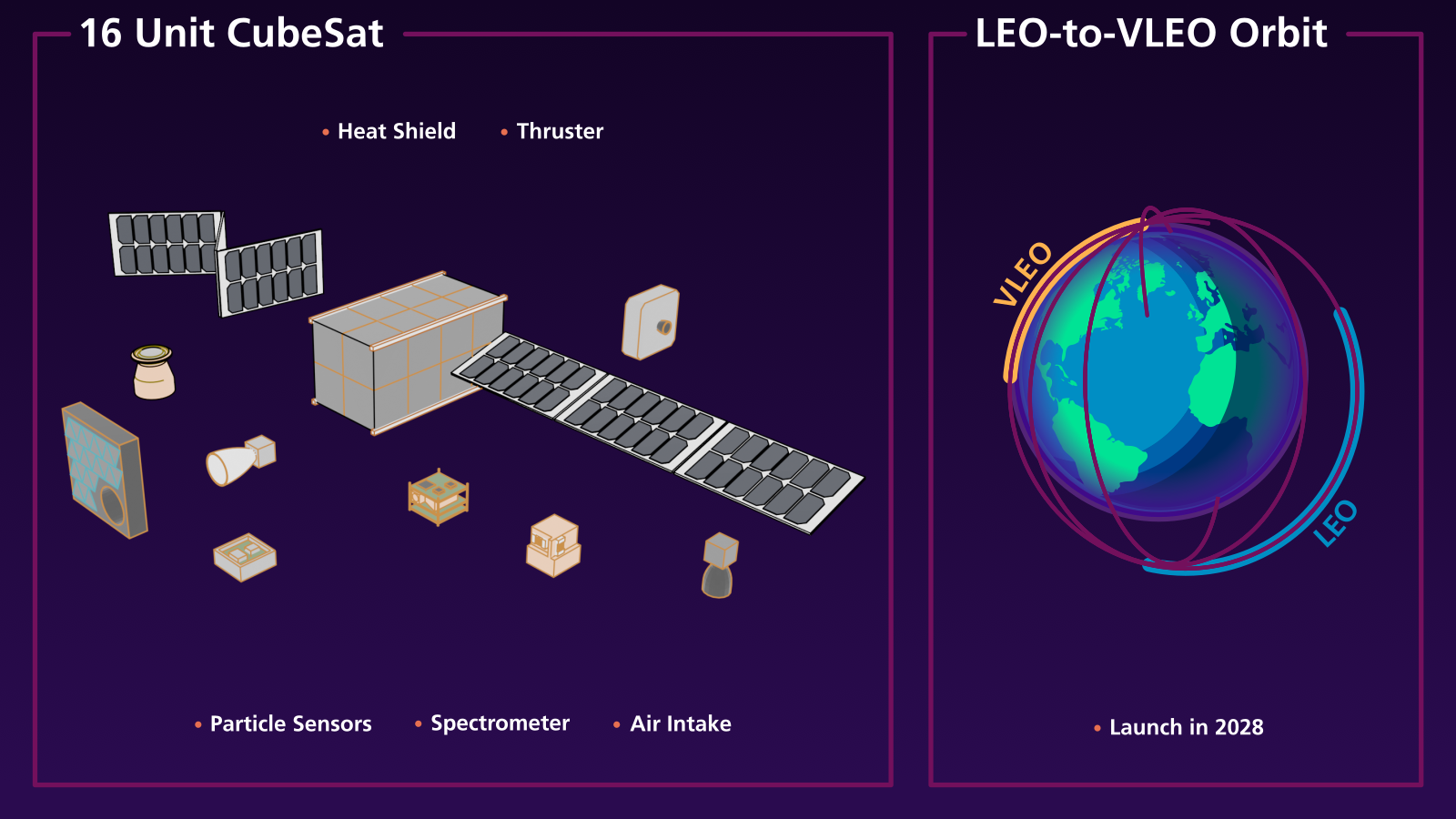 16 Unit CubeSat

• Heat Shield • Thruster

• Particle Sensors • Spectrometer • Air Intake

LEO-to-VLEO Orbit

VLEO

LEO

• Launch in 2028